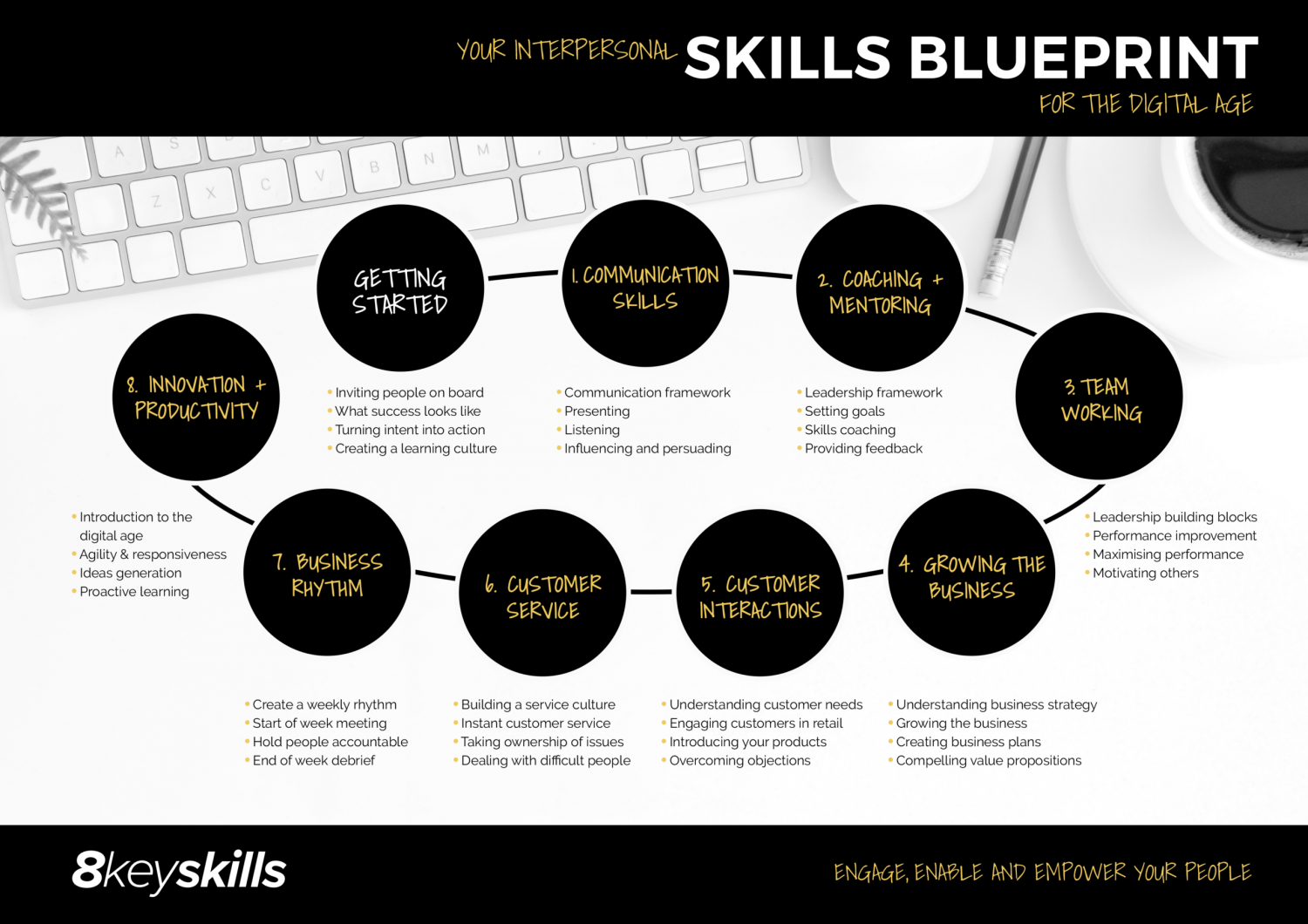 YOUR INTERPERSONAL SKILLS BLUEPRINT
FOR THE DIGITAL AGE

GETTING STARTED
• Inviting people on board
• What success looks like
• Turning intent into action
• Creating a learning culture

1. COMMUNICATION SKILLS
• Communication framework
• Presenting
• Listening
• Influencing and persuading

2. COACHING + MENTORING
• Leadership framework
• Setting goals
• Skills coaching
• Providing feedback

3. TEAM WORKING
• Leadership building blocks
• Performance improvement
• Maximising performance
• Motivating others

4. GROWING THE BUSINESS
• Understanding business strategy
• Growing the business
• Creating business plans
• Compelling value propositions

5. CUSTOMER INTERACTIONS
• Understanding customer needs
• Engaging customers in retail
• Introducing your products
• Overcoming objections

6. CUSTOMER SERVICE
• Building a service culture
• Instant customer service
• Taking ownership of issues
• Dealing with difficult people

7. BUSINESS RHYTHM
• Create a weekly rhythm
• Start of week meeting
• Hold people accountable
• End of week debrief

8. INNOVATION + PRODUCTIVITY
• Introduction to the digital age
• Agility & responsiveness
• Ideas generation
• Proactive learning

8keyskills
ENGAGE, ENABLE AND EMPOWER YOUR PEOPLE